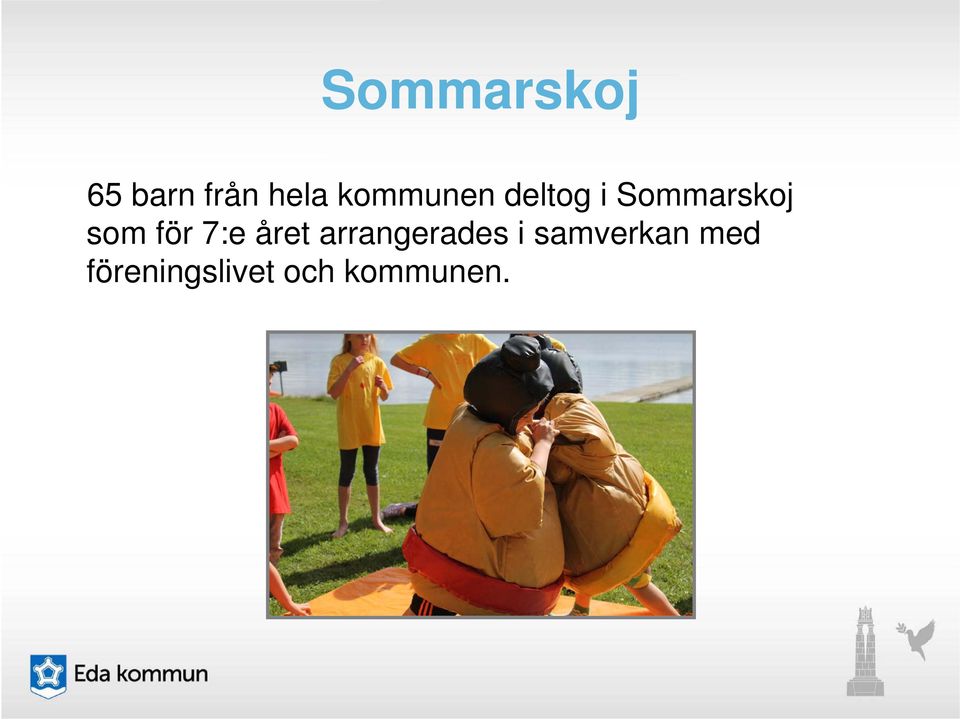 Sommarskoj

65 barn från hela kommunen deltog i Sommarskoj som för 7:e året arrangerades i samverkan med föreningslivet och kommunen.

Eda kommun